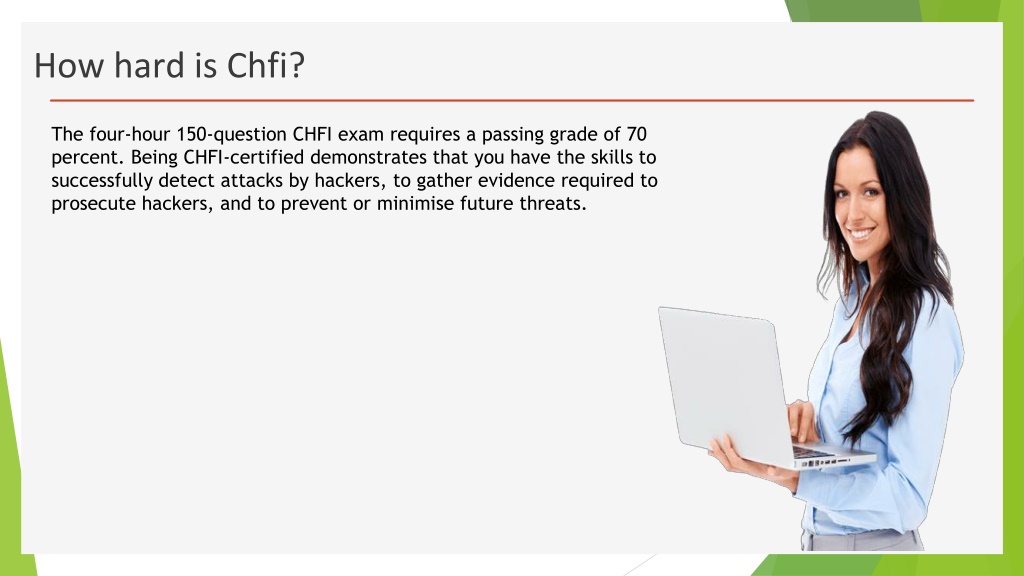 How hard is Chfi?

The four-hour 150-question CHFI exam requires a passing grade of 70 percent. Being CHFI-certified demonstrates that you have the skills to successfully detect attacks by hackers, to gather evidence required to prosecute hackers, and to prevent or minimise future threats.